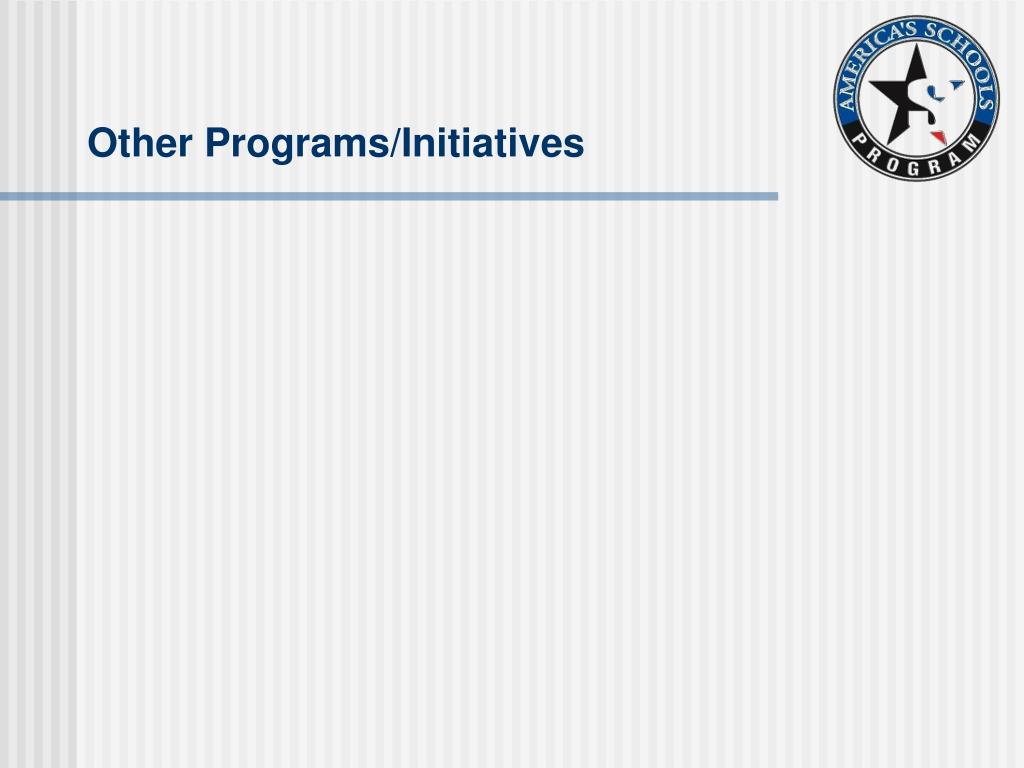 Other Programs/Initiatives

AMERICA'S SCHOOLS
PROGRAM